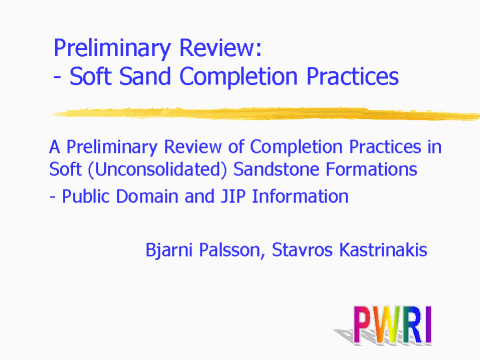 Preliminary Review:
- Soft Sand Completion Practices

A Preliminary Review of Completion Practices in Soft (Unconsolidated) Sandstone Formations
- Public Domain and JIP Information

Bjarni Palsson, Stavros Kastrinakis

PWRI